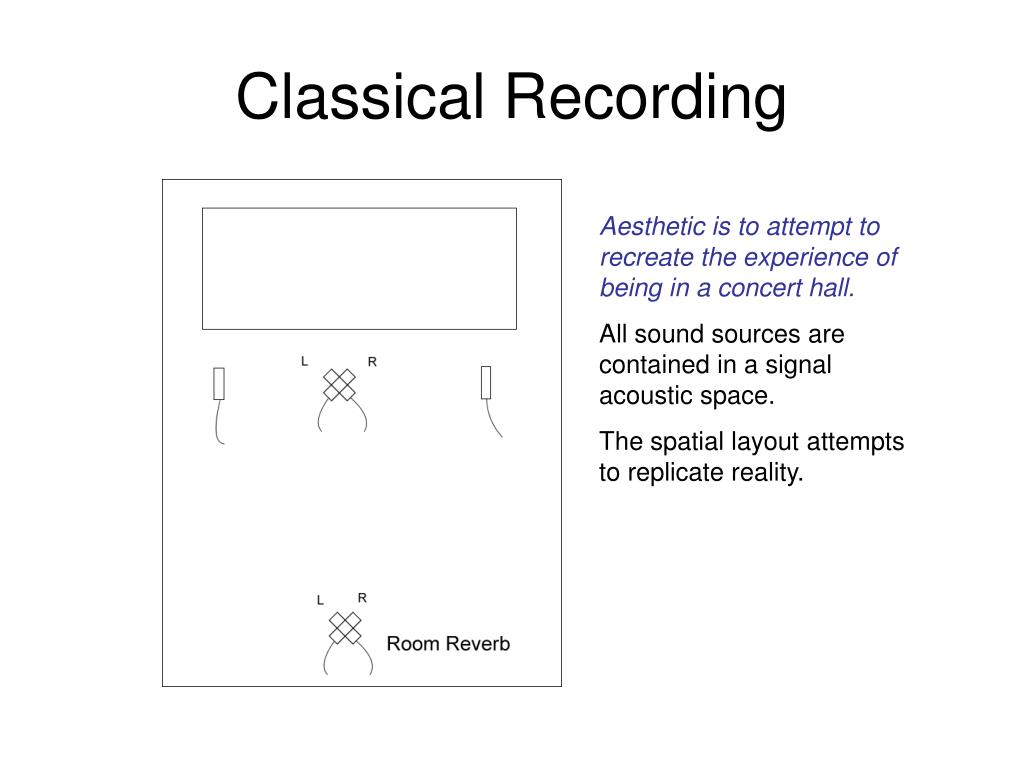 Classical Recording

L R

L R

Room Reverb

Aesthetic is to attempt to recreate the experience of being in a concert hall.

All sound sources are contained in a signal acoustic space.

The spatial layout attempts to replicate reality.